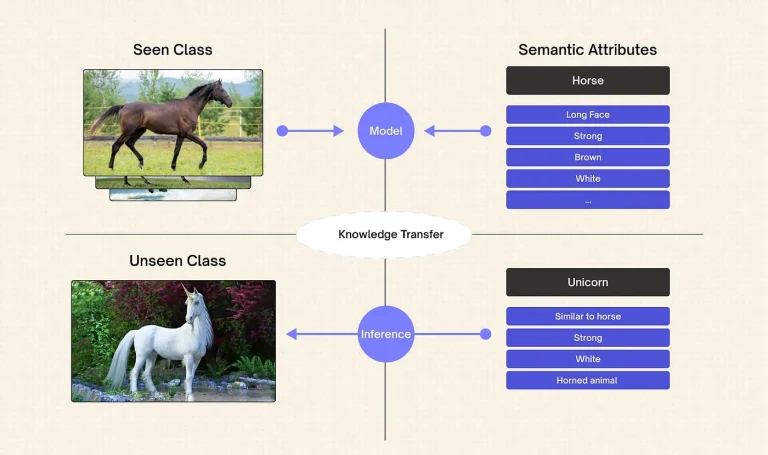 Seen Class

Model

Semantic Attributes

Horse

Long Face

Strong

Brown

White

...

Knowledge Transfer

Unseen Class

Inference

Unicorn

Similar to horse

Strong

White

Horned animal